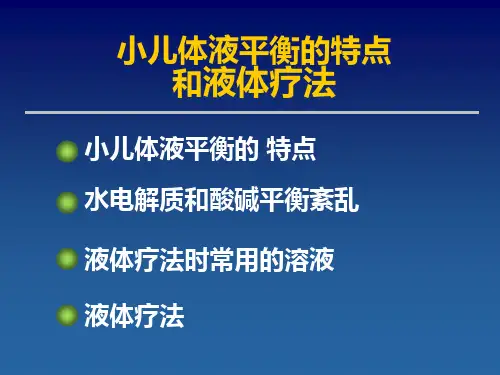 小儿体液平衡的特点
和液体疗法

小儿体液平衡的 特点

水电解质和酸碱平衡紊乱

液体疗法时常用的溶液

液体疗法